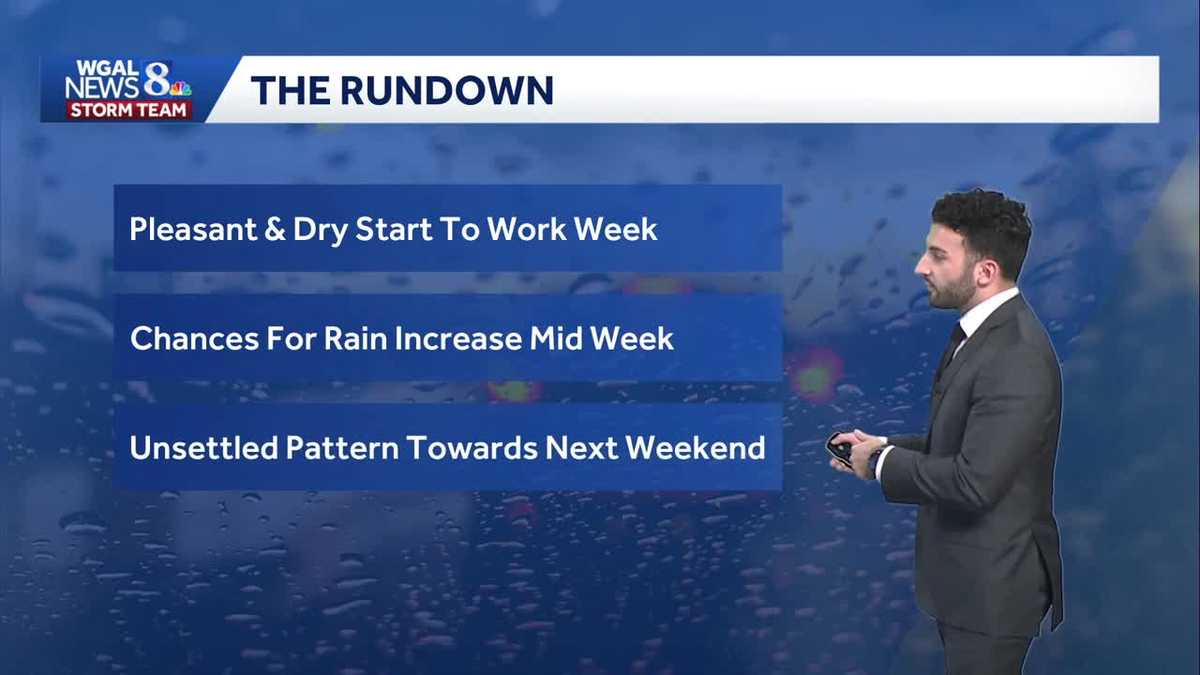 WGAL NEWS 8 STORM TEAM

THE RUNDOWN

Pleasant & Dry Start To Work Week

Chances For Rain Increase Mid Week

Unsettled Pattern Towards Next Weekend